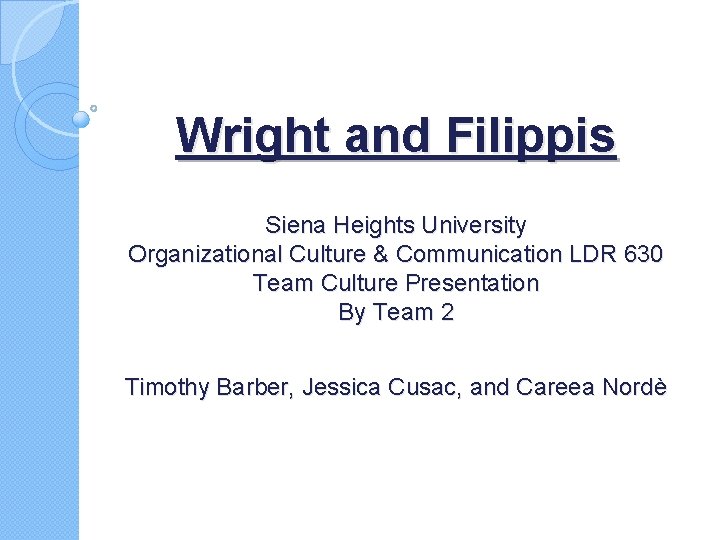 Wright and Filippis

Siena Heights University
Organizational Culture & Communication LDR 630
Team Culture Presentation
By Team 2

Timothy Barber, Jessica Cusac, and Careea Nordè